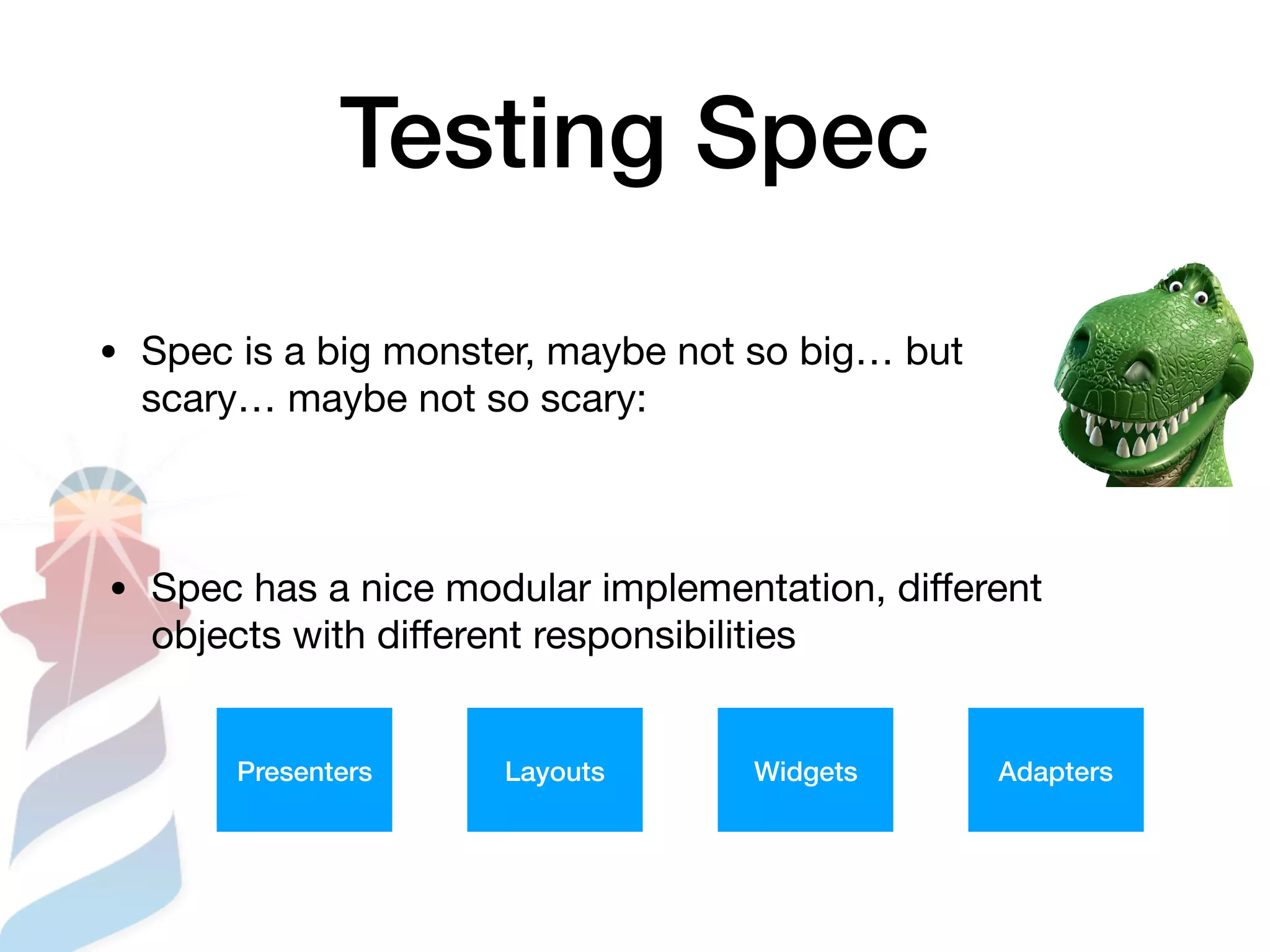 Testing Spec

• Spec is a big monster, maybe not so big… but scary… maybe not so scary:

• Spec has a nice modular implementation, different objects with different responsibilities

Presenters

Layouts

Widgets

Adapters